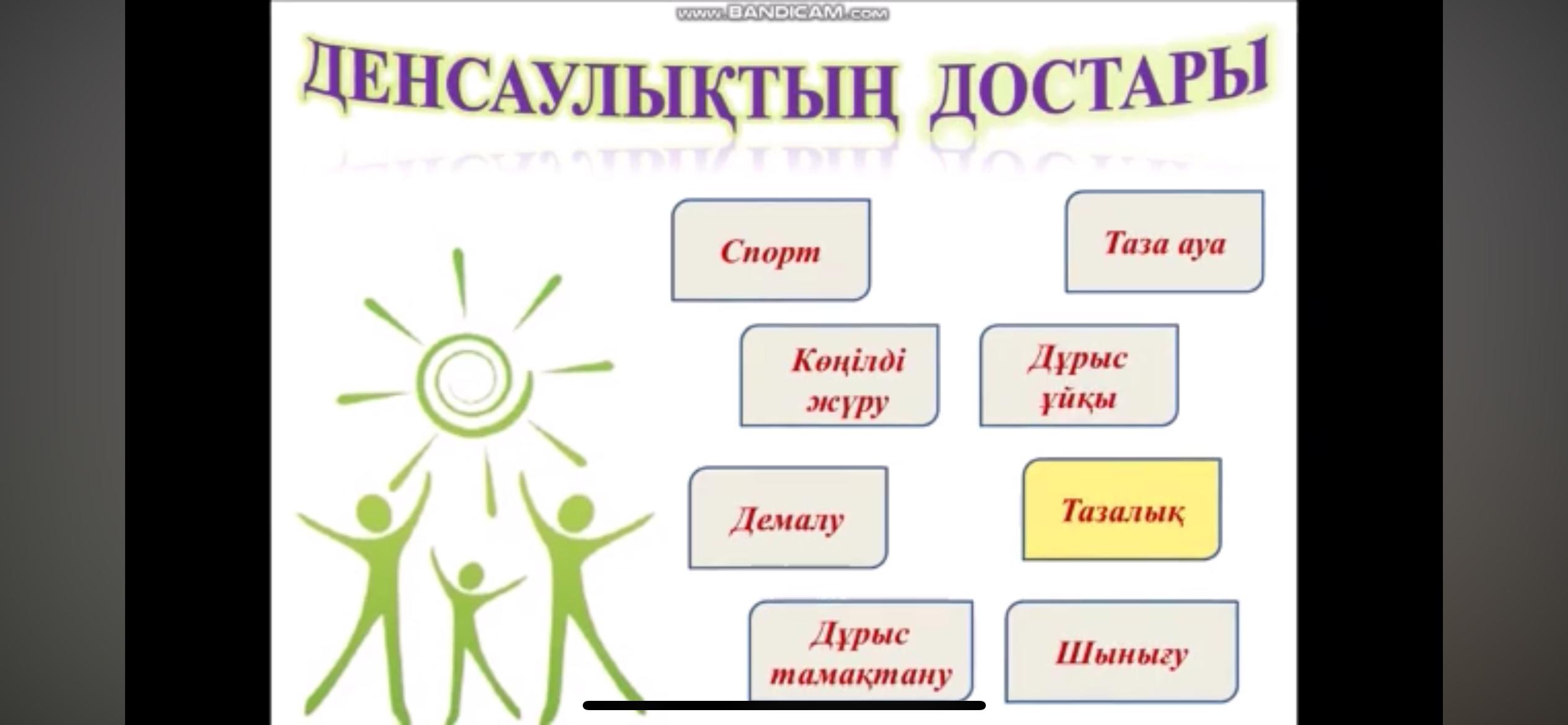 www.BANDICAM.com

ДЕНСАУЛЫҚТЫҢ ДОСТАРЫ

Спорт

Таза ауа

Көңілді жүру

Дұрыс ұйқы

Демалу

Тазалық

Дұрыс тамақтану

Шынығу